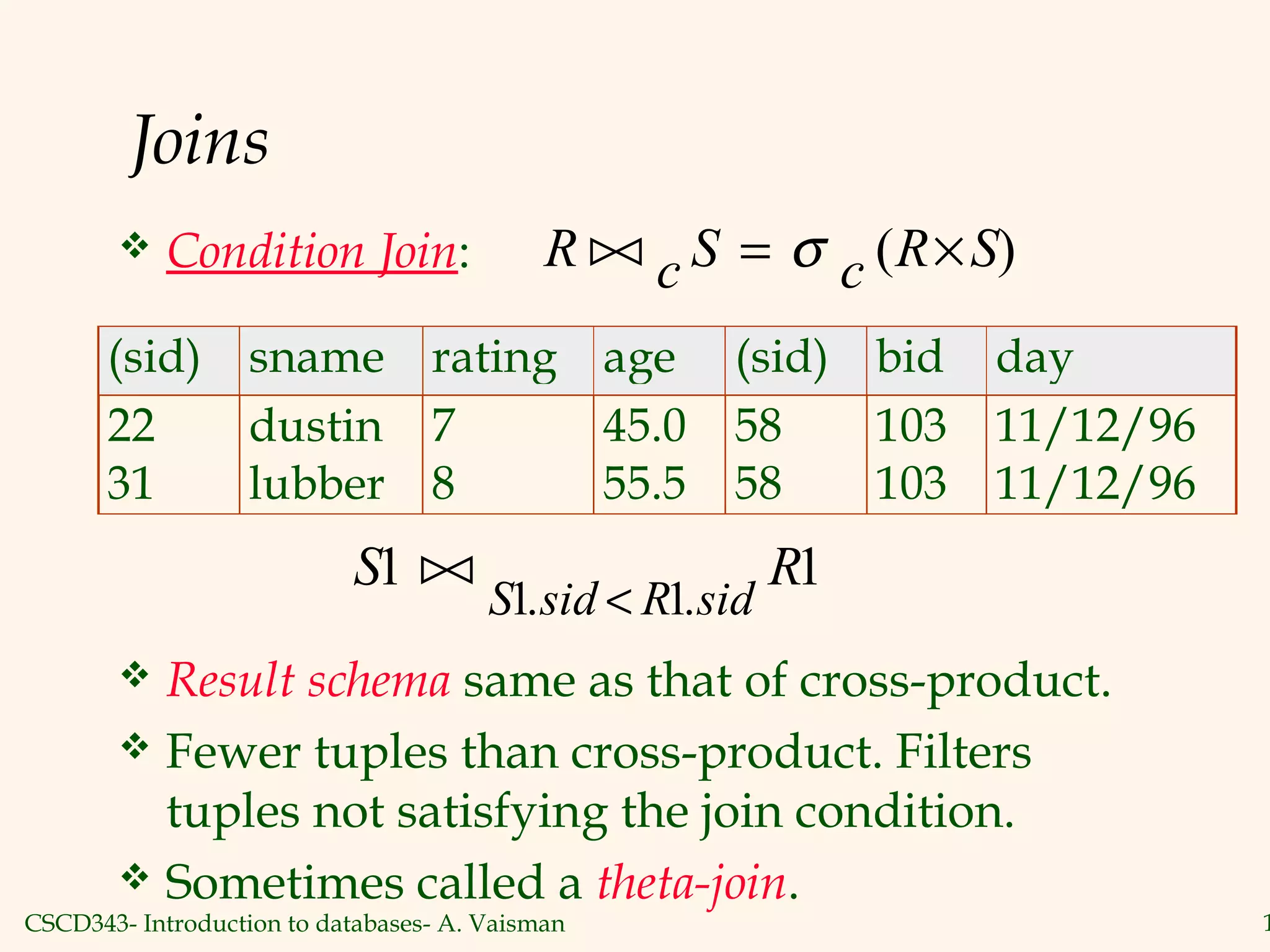 Joins

❖ Condition Join: $R \bowtie_c S = \sigma_c (R \times S)$

| (sid) | sname | rating | age | (sid) | bid | day |
|---|---|---|---|---|---|---|
| 22 | dustin | 7 | 45.0 | 58 | 103 | 11/12/96 |
| 31 | lubber | 8 | 55.5 | 58 | 103 | 11/12/96 |

$S1 \bowtie_{S1.sid < R1.sid} R1$

❖ Result schema same as that of cross-product.

❖ Fewer tuples than cross-product. Filters tuples not satisfying the join condition.

❖ Sometimes called a theta-join.

CSCD343- Introduction to databases- A. Vaisman

1